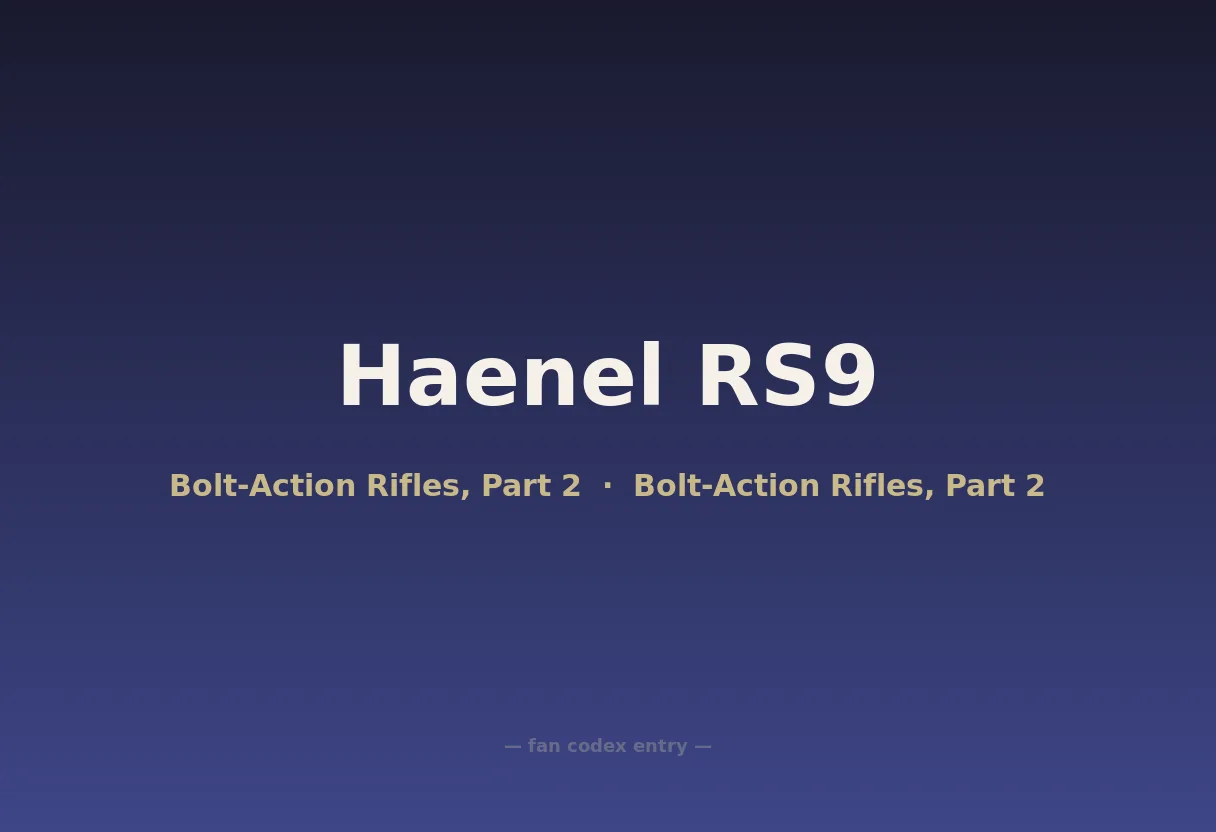 Haenel RS9

Bolt-Action Rifles, Part 2 · Bolt-Action Rifles, Part 2

— fan codex entry —